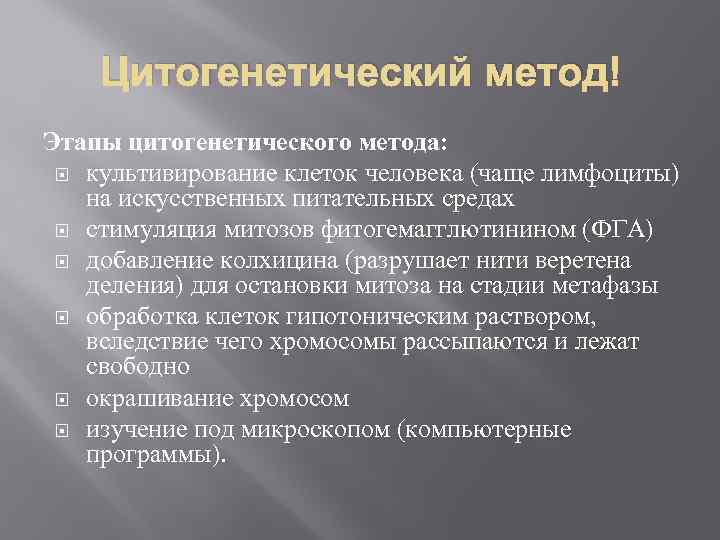 Цитогенетический метод!

Этапы цитогенетического метода:

культивирование клеток человека (чаще лимфоциты) на искусственных питательных средах

стимуляция митозов фитогемагглютинином (ФГА)

добавление колхицина (разрушает нити веретена деления) для остановки митоза на стадии метафазы

обработка клеток гипотоническим раствором, вследствие чего хромосомы рассыпаются и лежат свободно

окрашивание хромосом

изучение под микроскопом (компьютерные программы).